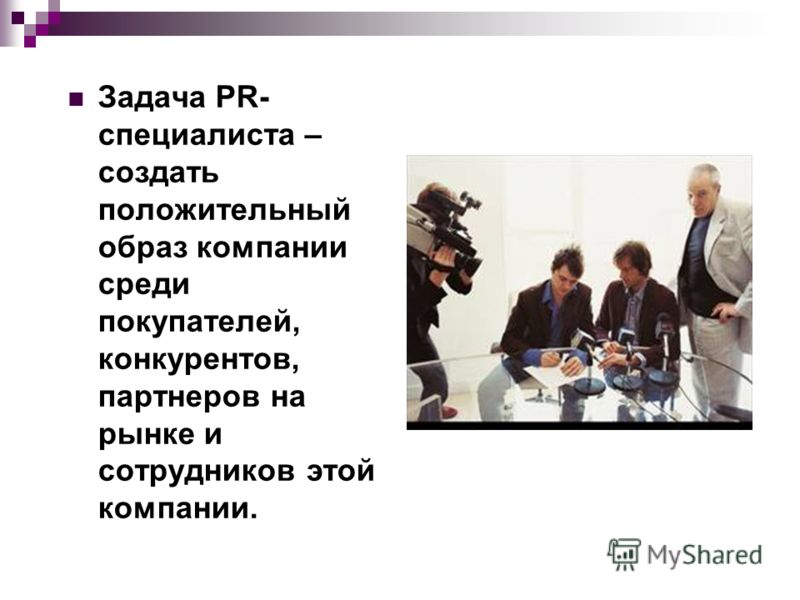 Задача PR-специалиста – создать положительный образ компании среди покупателей, конкурентов, партнеров на рынке и сотрудников этой компании.

MyShared